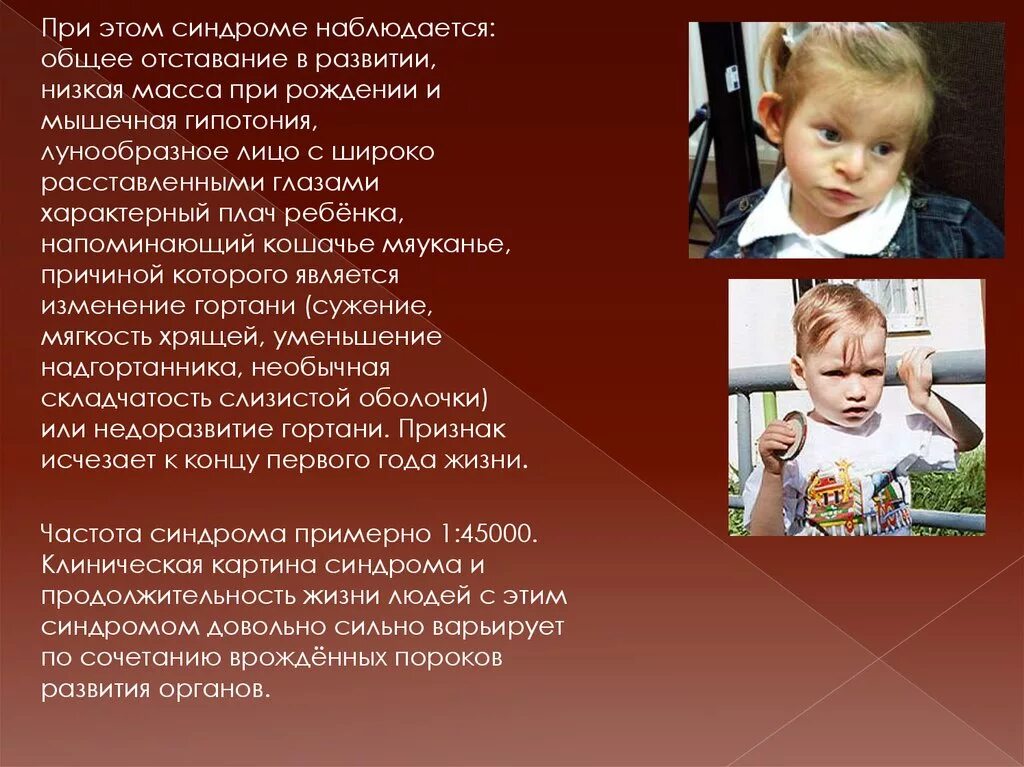 При этом синдроме наблюдается: общее отставание в развитии, низкая масса при рождении и мышечная гипотония, лунообразное лицо с широко расставленными глазами характерный плач ребёнка, напоминающий кошачье мяуканье, причиной которого является изменение гортани (сужение, мягкость хрящей, уменьшение надгортанника, необычная складчатость слизистой оболочки) или недоразвитие гортани. Признак исчезает к концу первого года жизни.

Частота синдрома примерно 1:45000. Клиническая картина синдрома и продолжительность жизни людей с этим синдромом довольно сильно варьирует по сочетанию врождённых пороков развития органов.